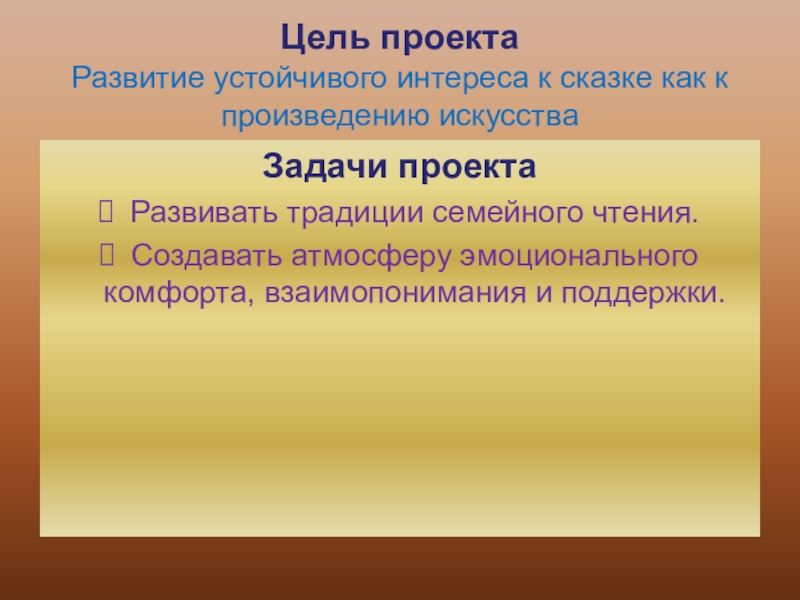 Цель проекта
Развитие устойчивого интереса к сказке как к произведению искусства

Задачи проекта
 Развивать традиции семейного чтения.
 Создавать атмосферу эмоционального комфорта, взаимопонимания и поддержки.